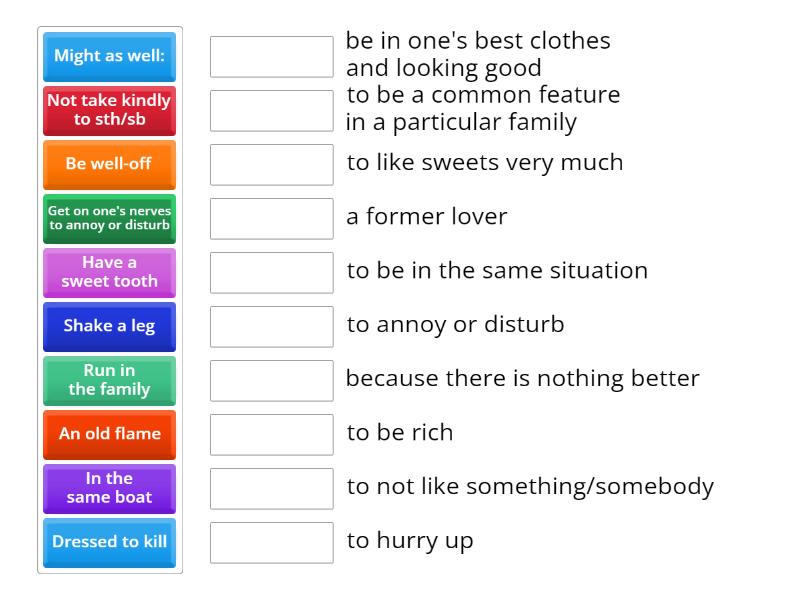 Might as well:

Not take kindly to sth/sb

Be well-off

Get on one's nerves to annoy or disturb

Have a sweet tooth

Shake a leg

Run in the family

An old flame

In the same boat

Dressed to kill

be in one's best clothes and looking good

to be a common feature in a particular family

to like sweets very much

a former lover

to be in the same situation

to annoy or disturb

because there is nothing better

to be rich

to not like something/somebody

to hurry up